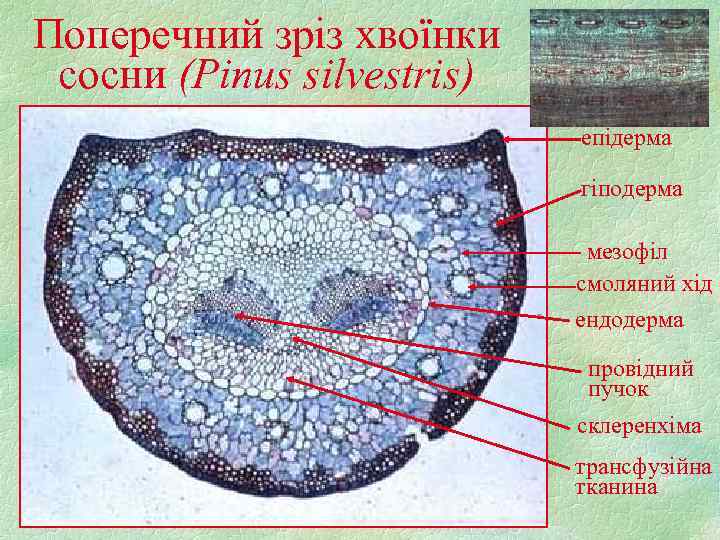 Поперечний зріз хвоїнки сосни (Pinus silvestris)

епідерма

гіподерма

мезофіл

смоляний хід

ендодерма

провідний пучок

склеренхіма

трансфузійна тканина